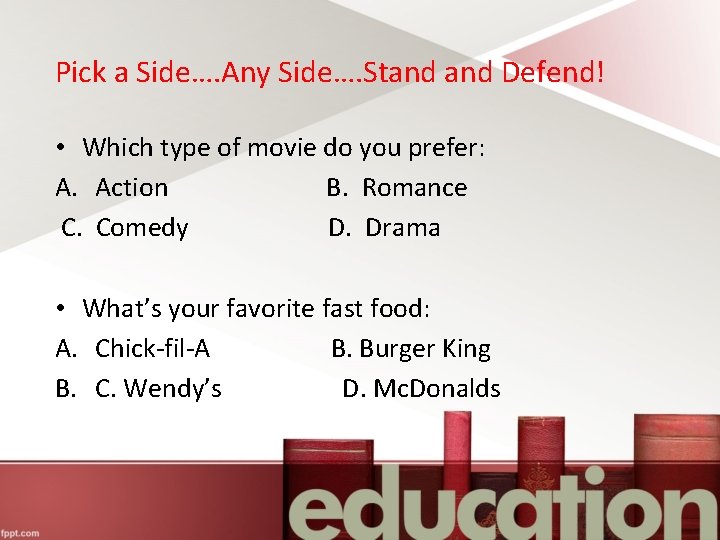 Pick a Side….Any Side….Stand and Defend!

• Which type of movie do you prefer:

A. Action B. Romance

C. Comedy D. Drama

• What's your favorite fast food:

A. Chick-fil-A B. Burger King

B. C. Wendy's D. McDonalds

education

fppt.com